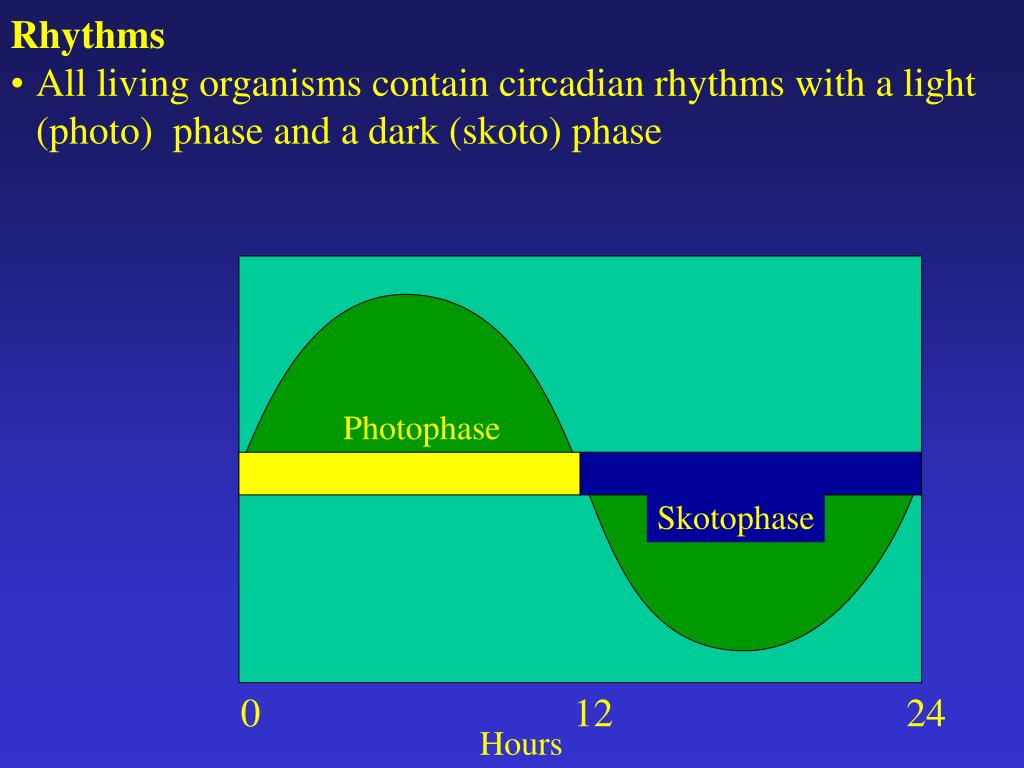 Rhythms

• All living organisms contain circadian rhythms with a light (photo) phase and a dark (skoto) phase

Photophase

Skotophase

0

12

24

Hours